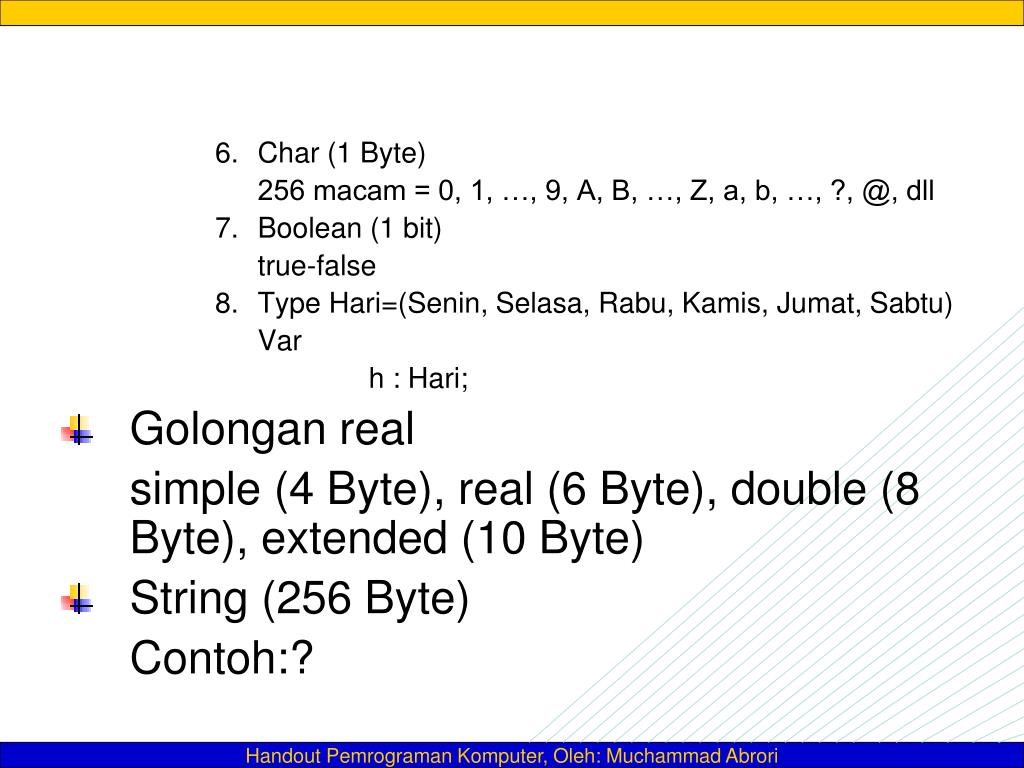 6. Char (1 Byte)
256 macam = 0, 1, …, 9, A, B, …, Z, a, b, …, ?, @, dll
7. Boolean (1 bit)
true-false
8. Type Hari=(Senin, Selasa, Rabu, Kamis, Jumat, Sabtu)
Var
h : Hari;

Golongan real
simple (4 Byte), real (6 Byte), double (8 Byte), extended (10 Byte)

String (256 Byte)
Contoh:?

Handout Pemrograman Komputer, Oleh: Muchammad Abrori